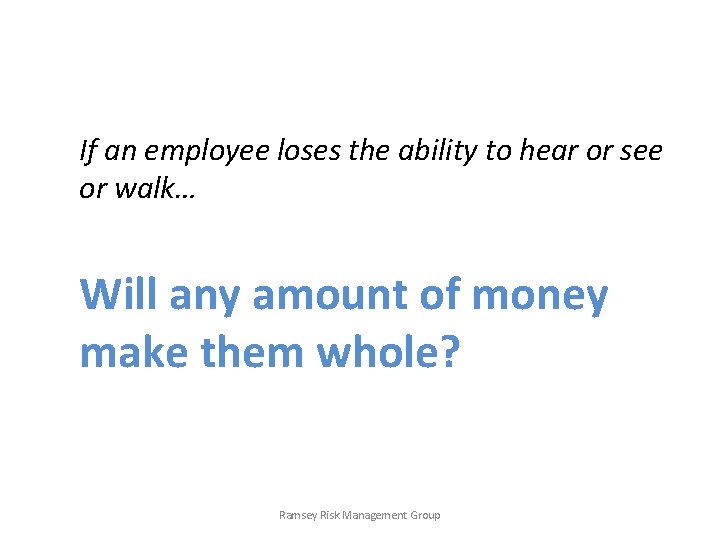 If an employee loses the ability to hear or see or walk…

Will any amount of money make them whole?

Ramsey Risk Management Group